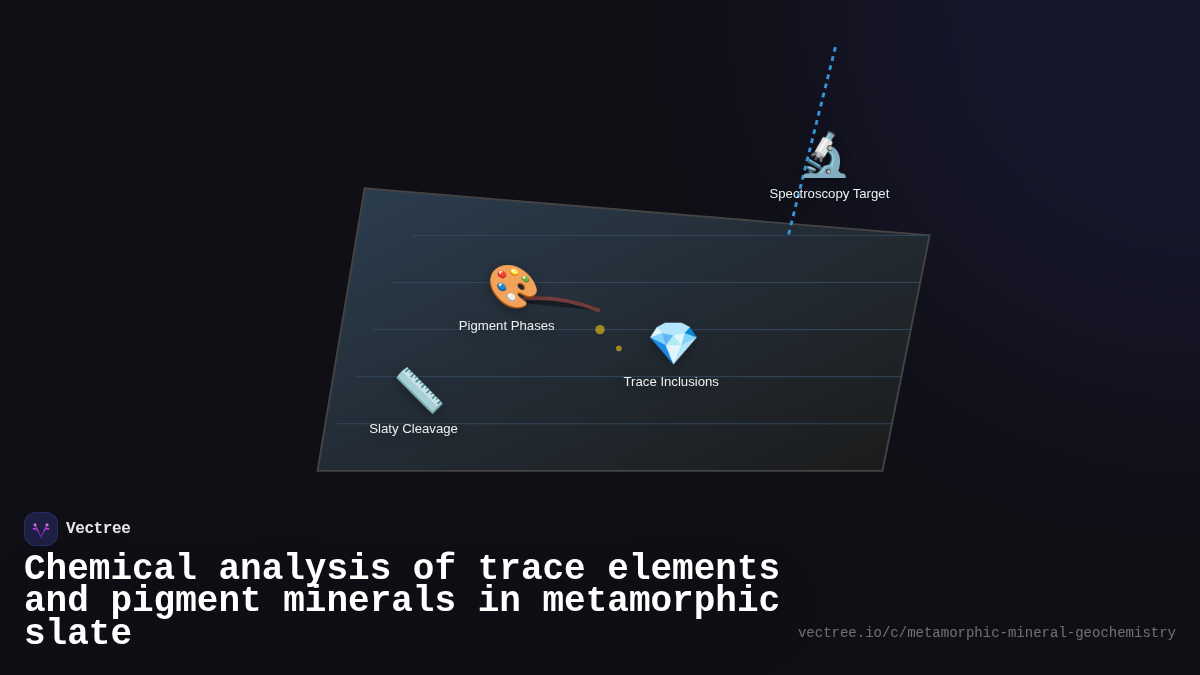 Spectroscopy Target

Pigment Phases

Trace Inclusions

Slaty Cleavage

Vectree

Chemical analysis of trace elements and pigment minerals in metamorphic slate

vectree.io/c/metamorphic-mineral-geochemistry